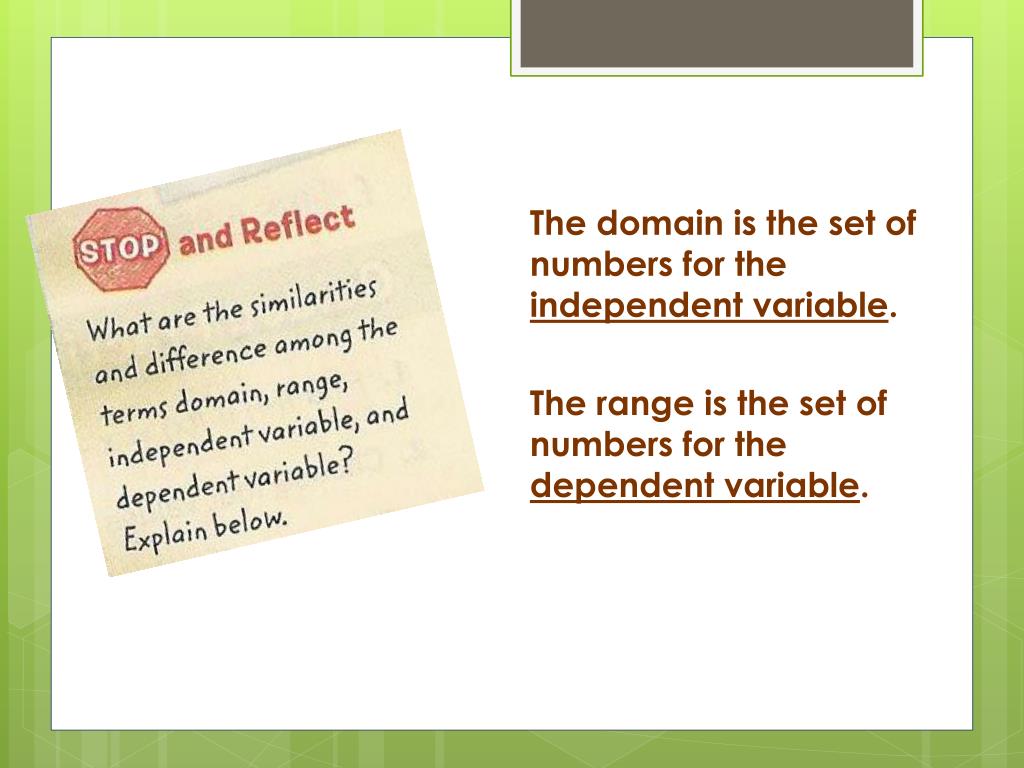 STOP and Reflect

What are the similarities and difference among the terms domain, range, independent variable, and dependent variable? Explain below.

The domain is the set of numbers for the independent variable.

The range is the set of numbers for the dependent variable.